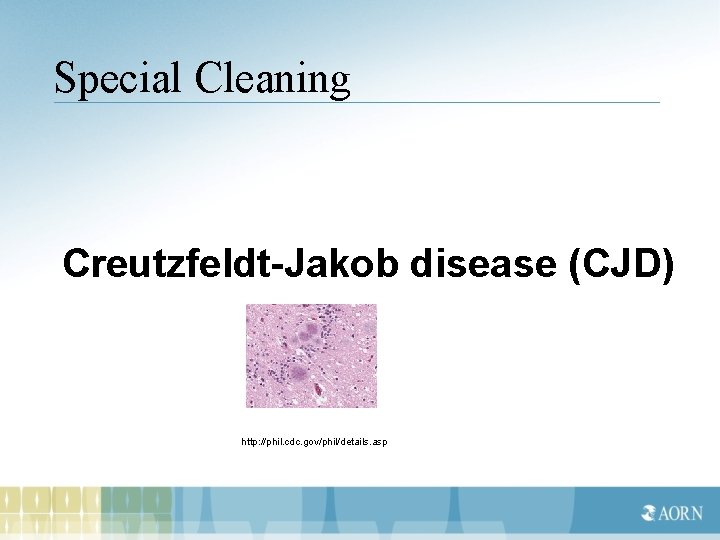 Special Cleaning

Creutzfeldt-Jakob disease (CJD)

http://phil.cdc.gov/phil/details.asp

AORN